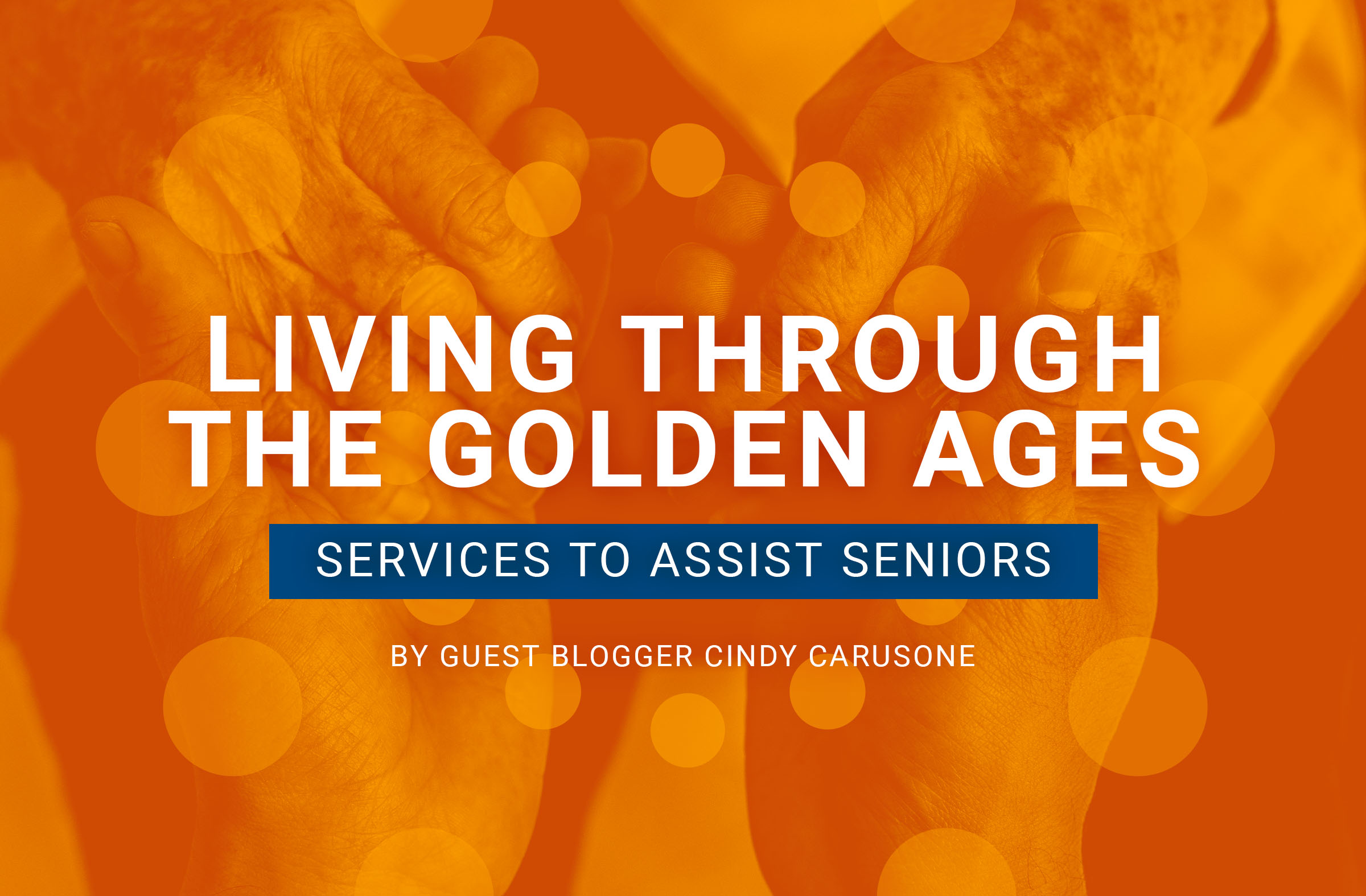 LIVING THROUGH THE GOLDEN AGES

SERVICES TO ASSIST SENIORS

BY GUEST BLOGGER CINDY CARUSONE